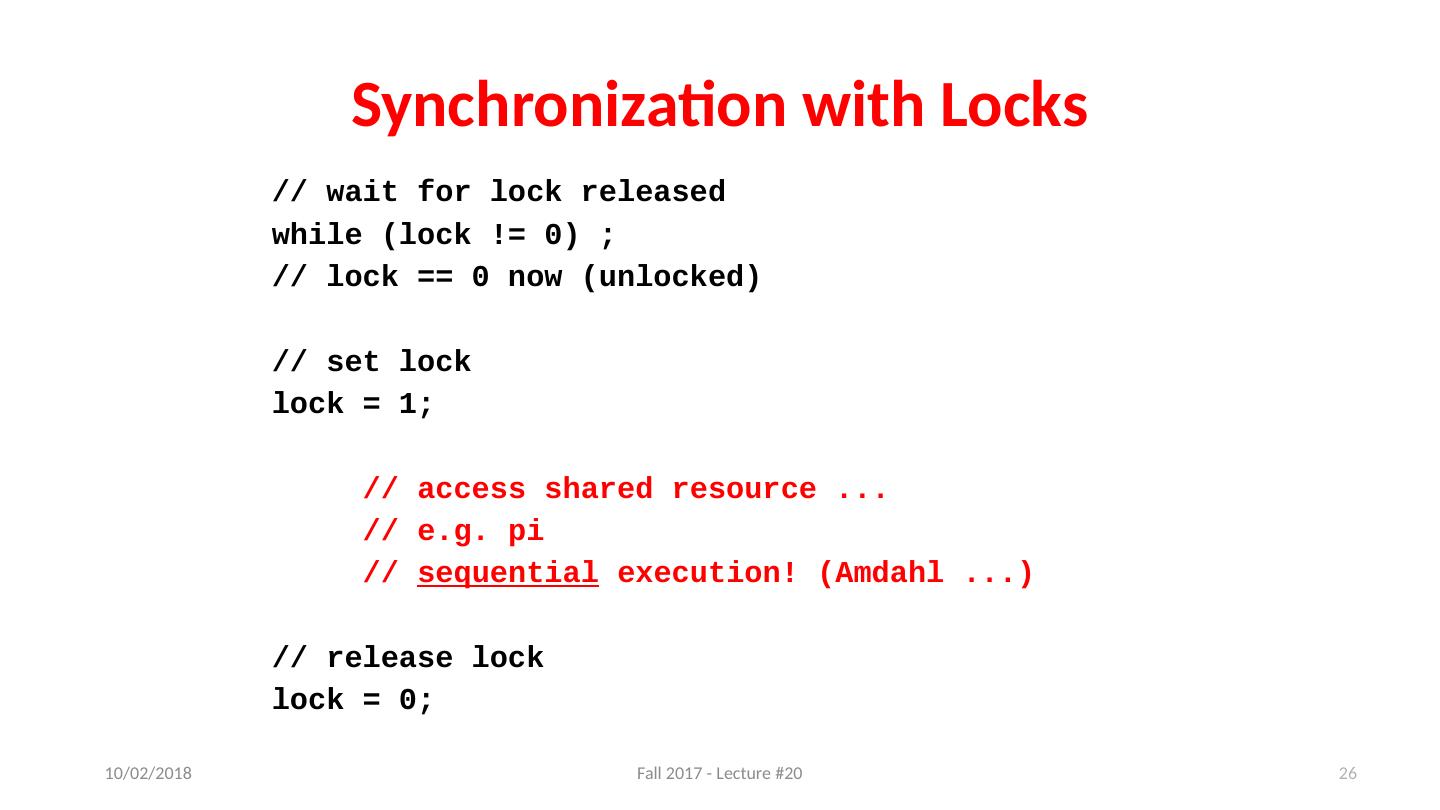 Synchronization with Locks

// wait for lock released
while (lock != 0) ;
// lock == 0 now (unlocked)

// set lock
lock = 1;

// access shared resource ...
// e.g. pi
// sequential execution! (Amdahl ...)

// release lock
lock = 0;

10/02/2018

Fall 2017 - Lecture #20

26